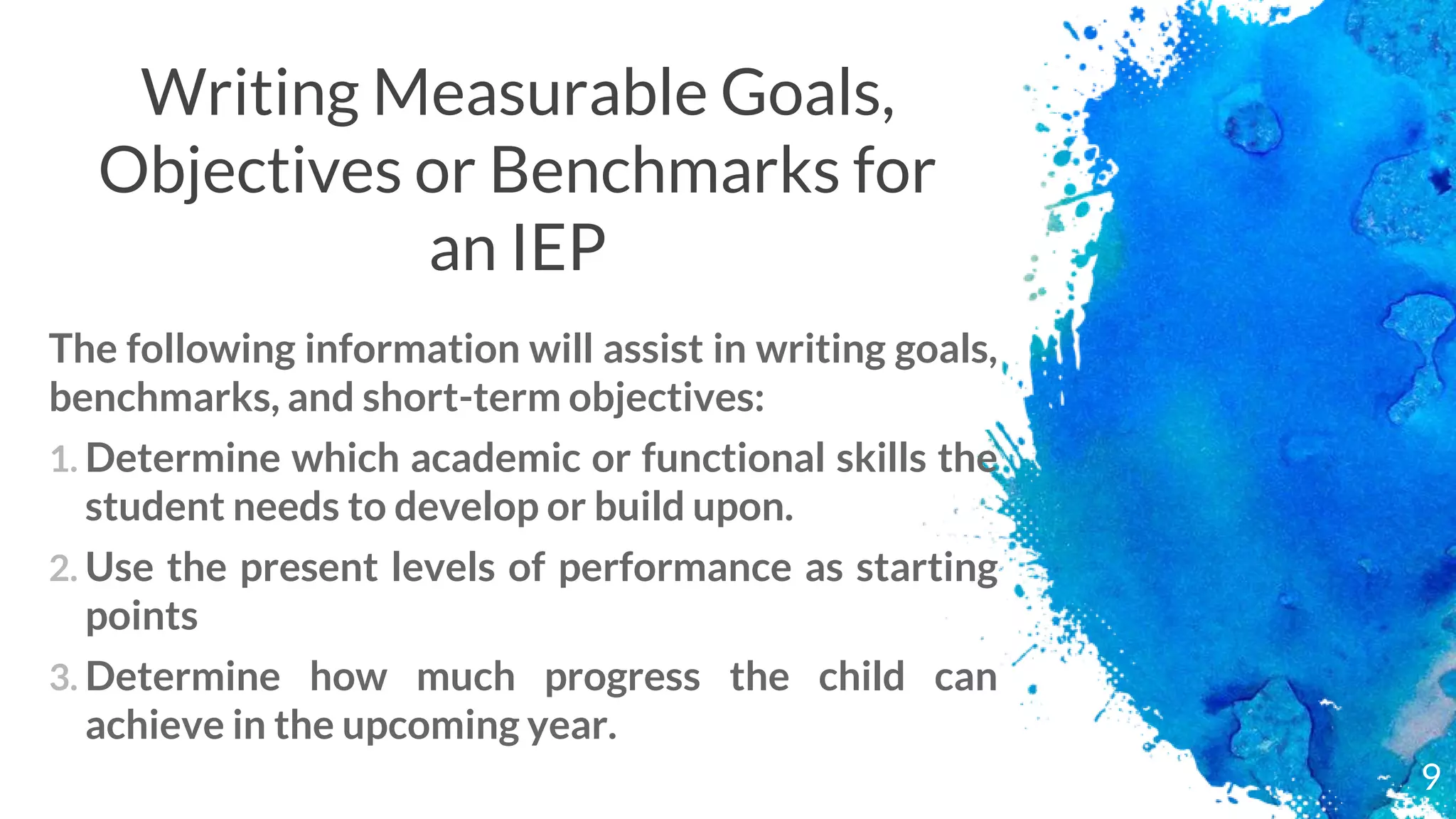 Writing Measurable Goals, Objectives or Benchmarks for an IEP

The following information will assist in writing goals, benchmarks, and short-term objectives:

1. Determine which academic or functional skills the student needs to develop or build upon.

2. Use the present levels of performance as starting points

3. Determine how much progress the child can achieve in the upcoming year.

9